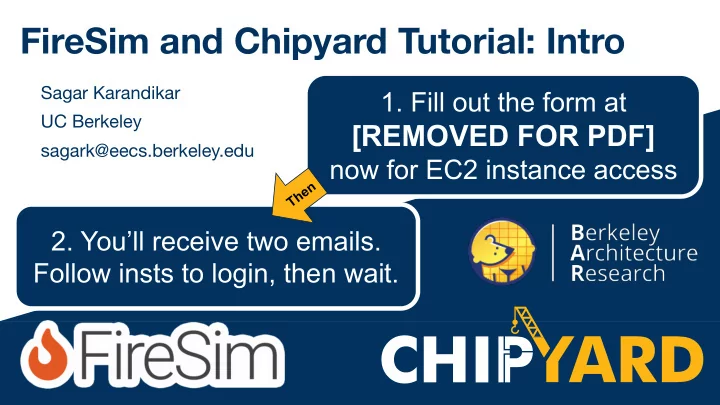 FireSim and Chipyard Tutorial: Intro

Sagar Karandikar
UC Berkeley
sagark@eecs.berkeley.edu

1. Fill out the form at
[REMOVED FOR PDF]
now for EC2 instance access

Then

2. You'll receive two emails.
Follow insts to login, then wait.

Berkeley
Architecture
Research

FireSim

CHIPYARD